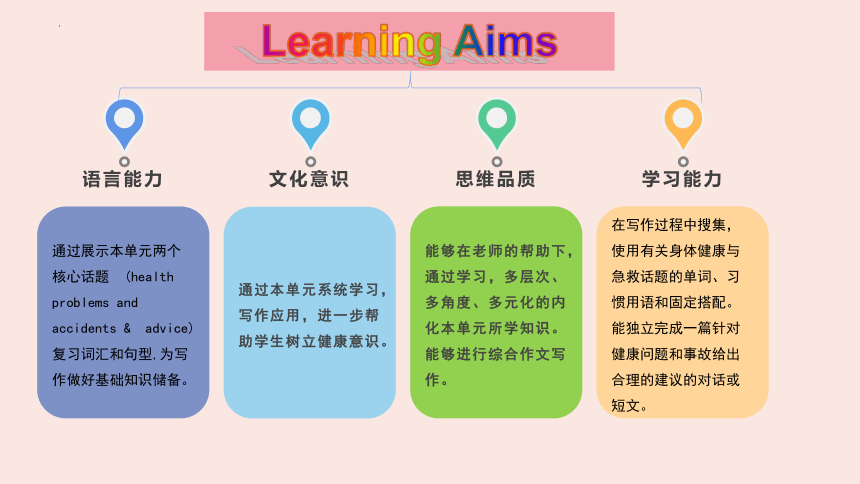 Learning Aims

语言能力

通过展示本单元两个核心话题 (health problems and accidents & advice)复习词汇和句型,为写作做好基础知识储备。

文化意识

通过本单元系统学习，写作应用，进一步帮助学生树立健康意识。

思维品质

能够在老师的帮助下，通过学习，多层次、多角度、多元化的内化本单元所学知识。能够进行综合作文写作。

学习能力

在写作过程中搜集，使用有关身体健康与急救话题的单词、习惯用语和固定搭配。能独立完成一篇针对健康问题和事故给出合理的建议的对话或短文。